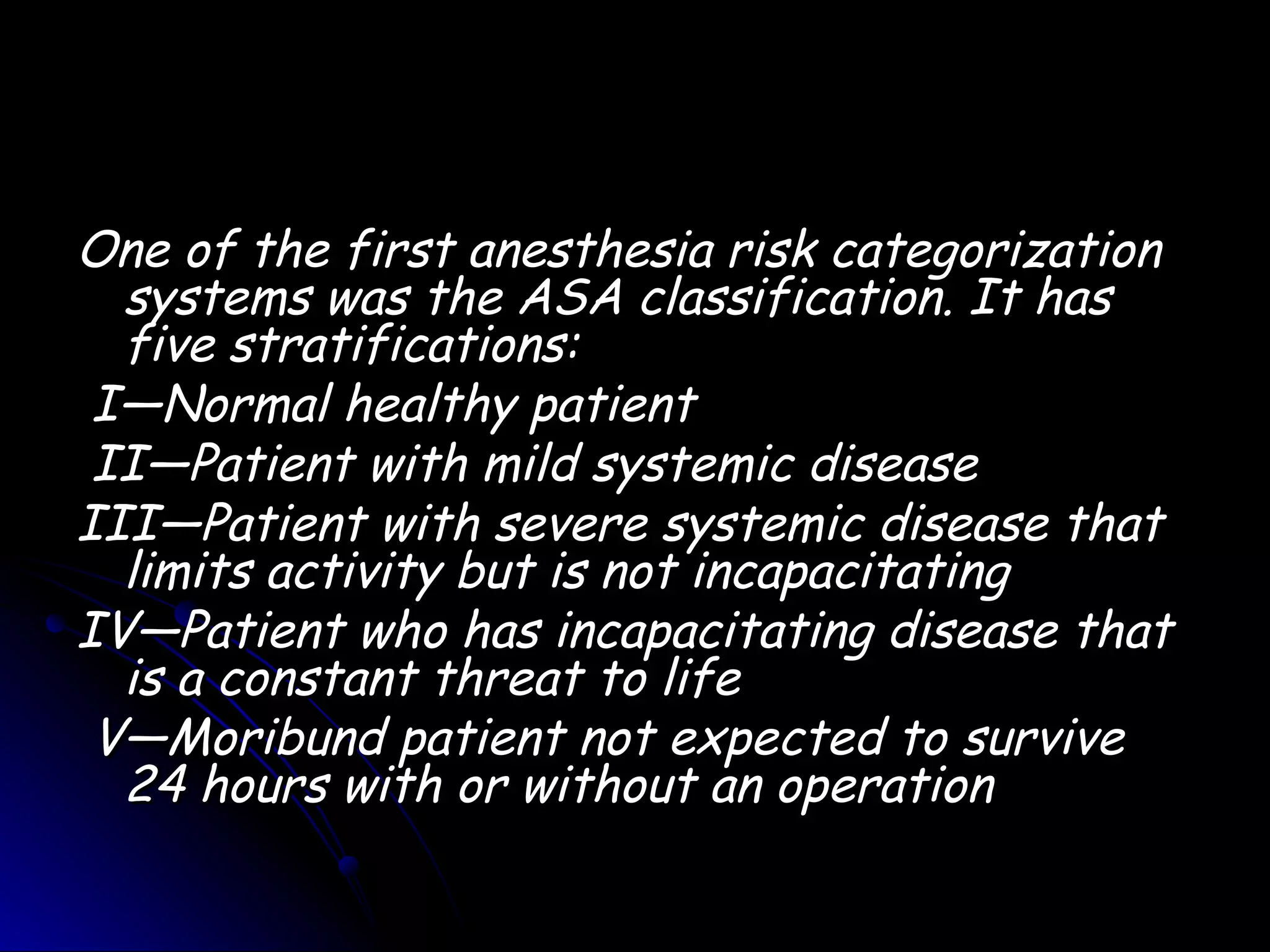 One of the first anesthesia risk categorization systems was the ASA classification. It has five stratifications:

I—Normal healthy patient

II—Patient with mild systemic disease

III—Patient with severe systemic disease that limits activity but is not incapacitating

IV—Patient who has incapacitating disease that is a constant threat to life

V—Moribund patient not expected to survive 24 hours with or without an operation